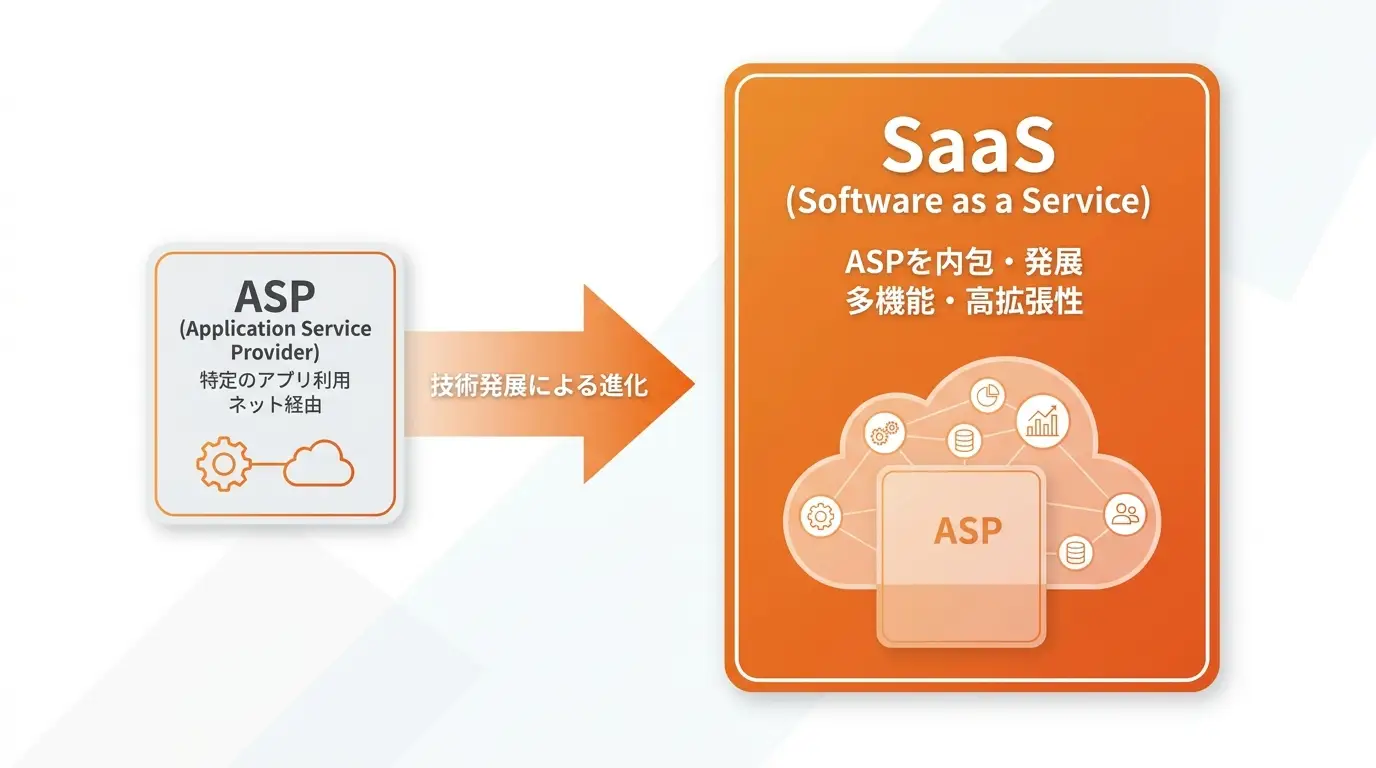 ASP
(Application Service Provider)
特定のアプリ利用
ネット経由

技術発展による進化

SaaS
(Software as a Service)
ASPを内包・発展
多機能・高拡張性

ASP